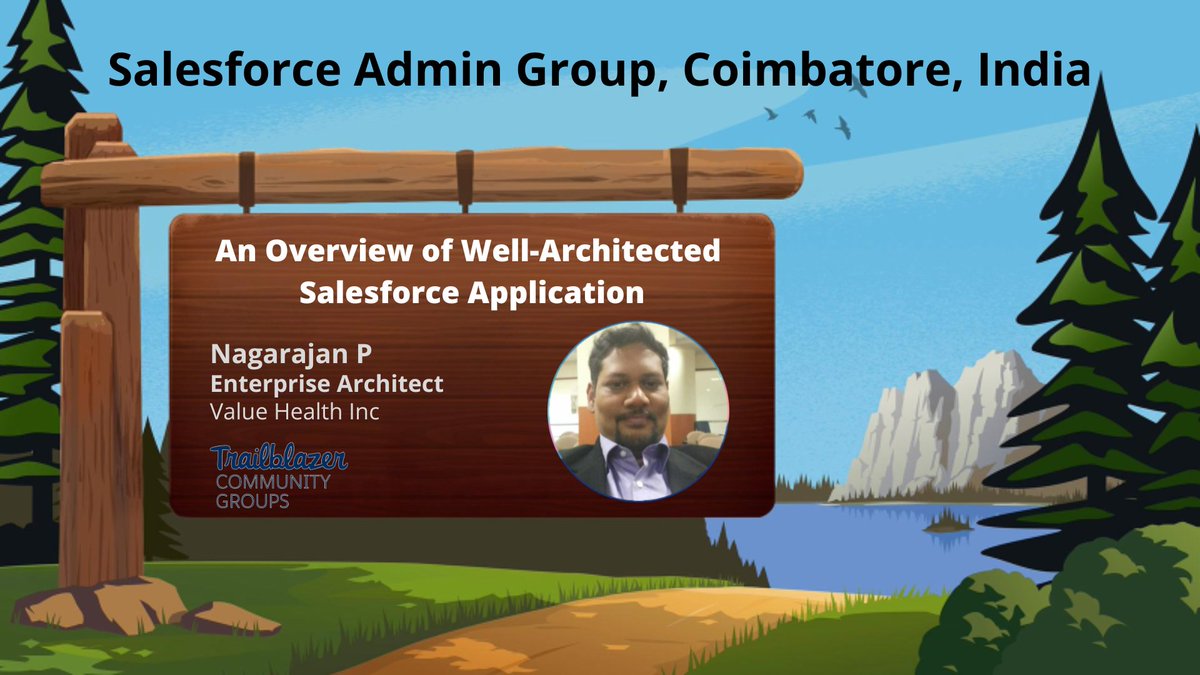 Salesforce Admin Group, Coimbatore, India

An Overview of Well-Architected Salesforce Application

Nagarajan P
Enterprise Architect
Value Health Inc

Trailblazer
COMMUNITY
GROUPS